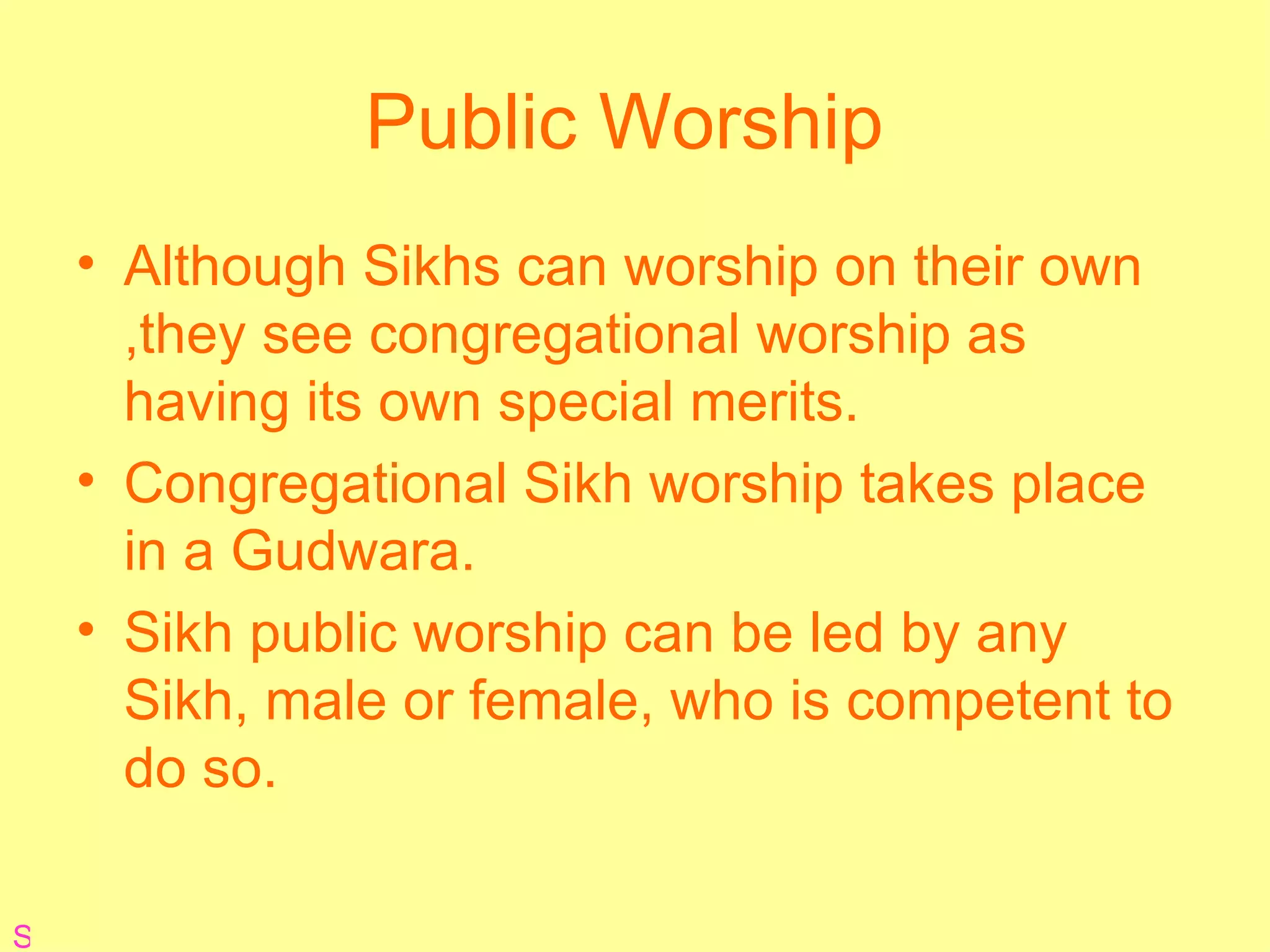 Public Worship

• Although Sikhs can worship on their own ,they see congregational worship as having its own special merits.

• Congregational Sikh worship takes place in a Gudwara.

• Sikh public worship can be led by any Sikh, male or female, who is competent to do so.

S